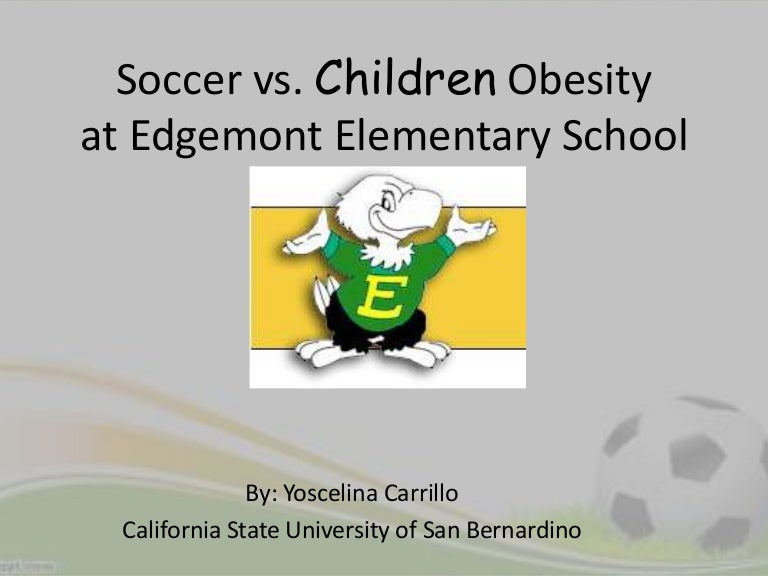 Soccer vs. Children Obesity at Edgemont Elementary School

E

By: Yoscelina Carrillo
California State University of San Bernardino